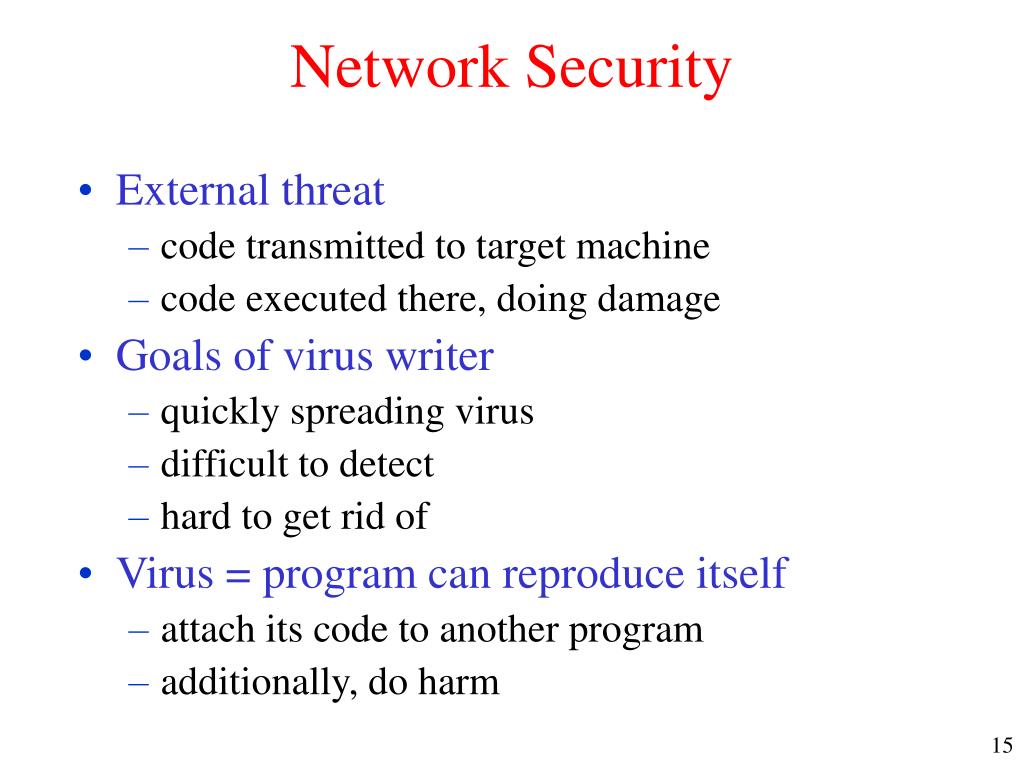 Network Security

• External threat
– code transmitted to target machine
– code executed there, doing damage
• Goals of virus writer
– quickly spreading virus
– difficult to detect
– hard to get rid of
• Virus = program can reproduce itself
– attach its code to another program
– additionally, do harm

15